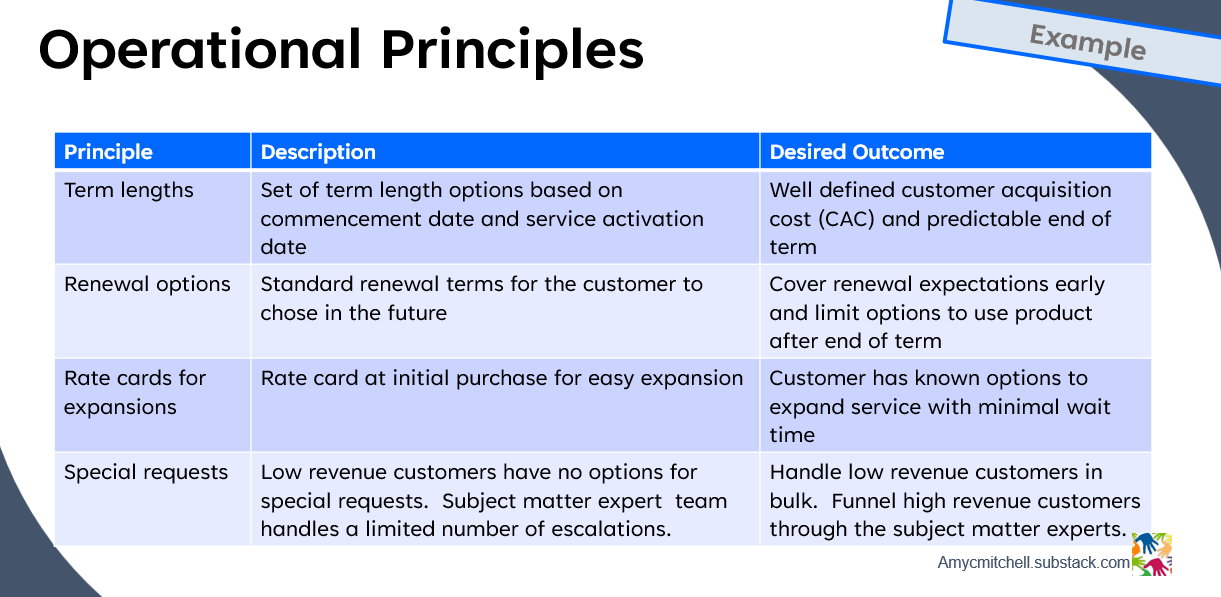 Operational Principles

Example

| Principle | Description | Desired Outcome |
|---|---|---|
| Term lengths | Set of term length options based on commencement date and service activation date | Well defined customer acquisition cost (CAC) and predictable end of term |
| Renewal options | Standard renewal terms for the customer to chose in the future | Cover renewal expectations early and limit options to use product after end of term |
| Rate cards for expansions | Rate card at initial purchase for easy expansion | Customer has known options to expand service with minimal wait time |
| Special requests | Low revenue customers have no options for special requests. Subject matter expert team handles a limited number of escalations. | Handle low revenue customers in bulk. Funnel high revenue customers through the subject matter experts. |

Amycmitchell.substack.com